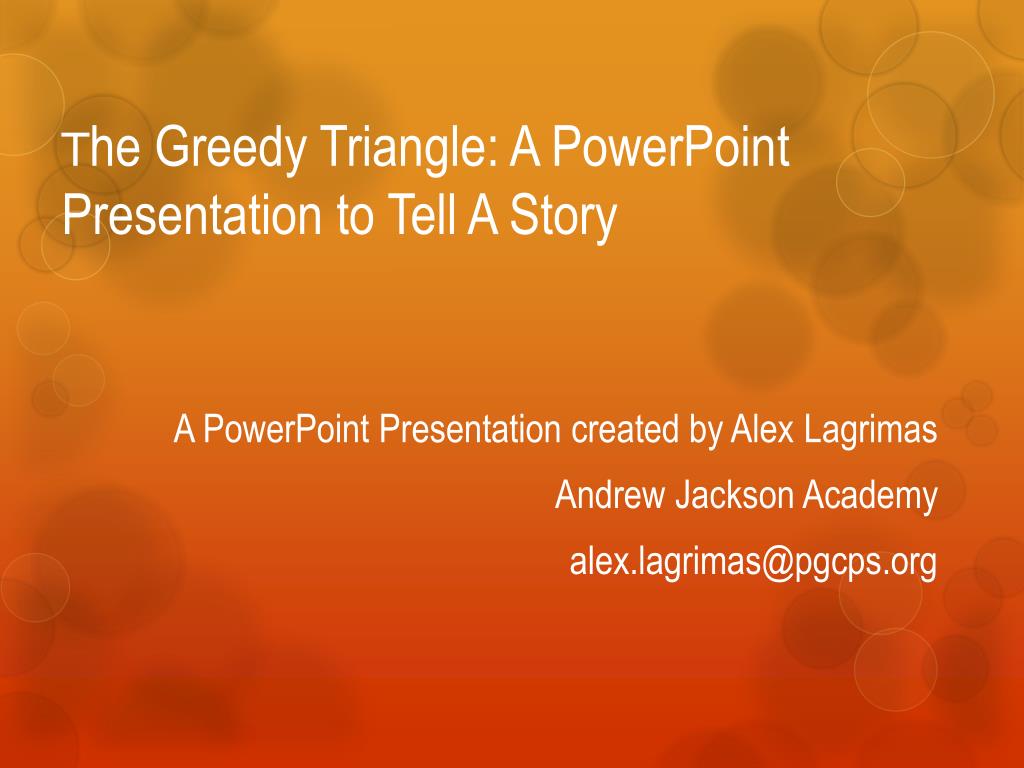 The Greedy Triangle: A PowerPoint Presentation to Tell A Story

A PowerPoint Presentation created by Alex Lagrimas

Andrew Jackson Academy

alex.lagrimas@pgcps.org